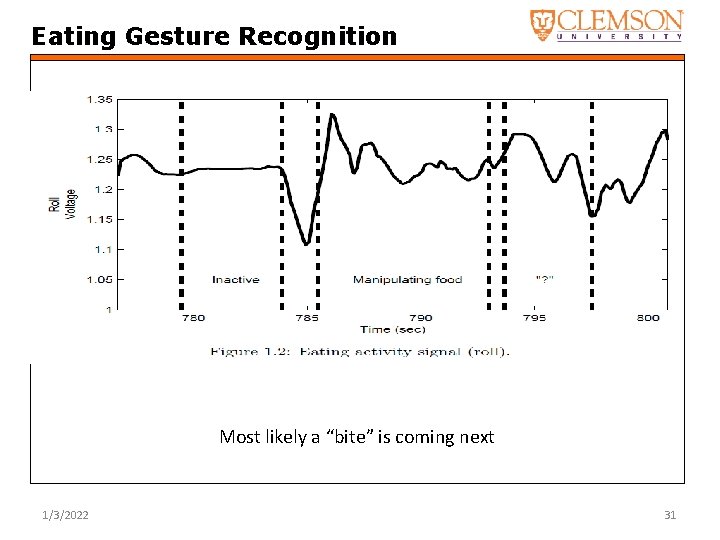 Eating Gesture Recognition

CLEMSON UNIVERSITY

1.35
1.3
1.25
1.2
1.15
1.1
1.05
1

Roll Voltage

Inactive

Manipulating food

"?"

780
785
790
795
800

Time (sec)

Figure 1.2: Eating activity signal (roll).

Most likely a “bite” is coming next

1/3/2022

31